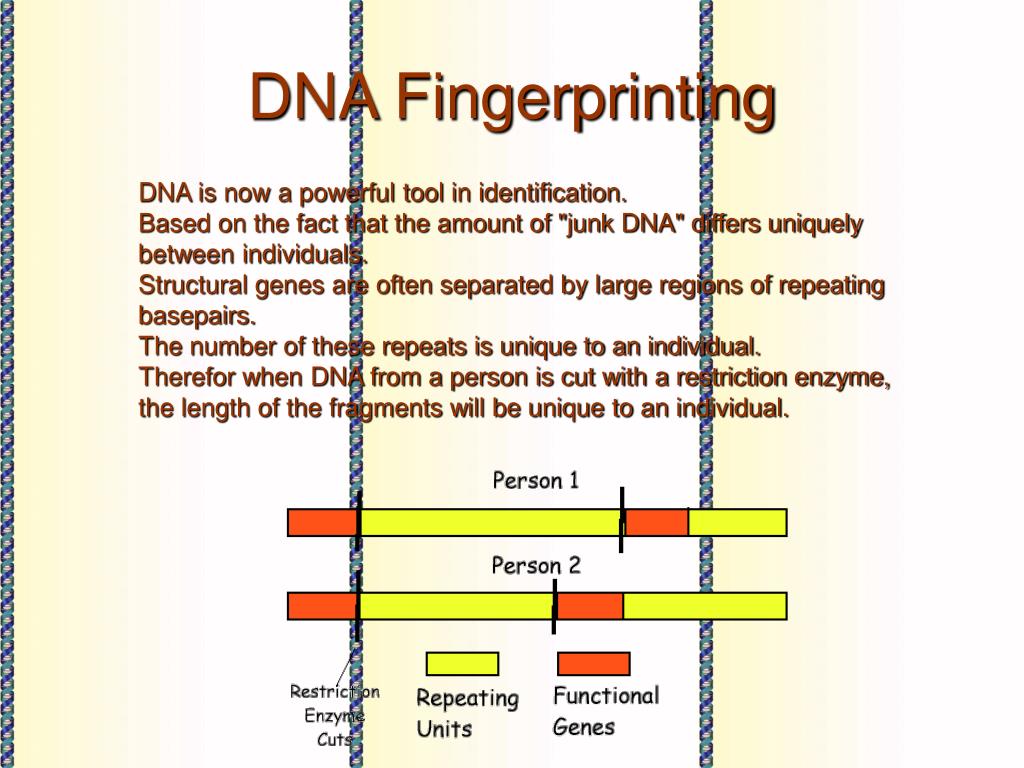 DNA Fingerprinting

DNA is now a powerful tool in identification.
Based on the fact that the amount of "junk DNA" differs uniquely between individuals.
Structural genes are often separated by large regions of repeating basepairs.
The number of these repeats is unique to an individual.
Therefor when DNA from a person is cut with a restriction enzyme, the length of the fragments will be unique to an individual.

Person 1

Person 2

Restriction Enzyme Cuts

Repeating Units

Functional Genes